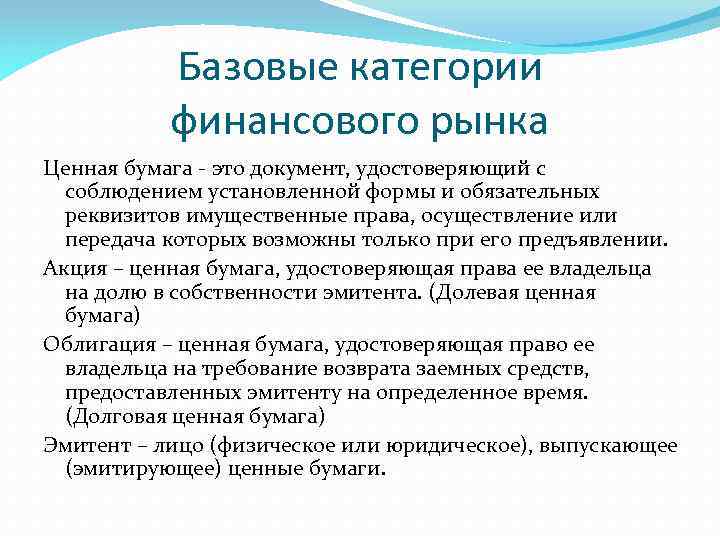 Базовые категории финансового рынка

Ценная бумага - это документ, удостоверяющий с соблюдением установленной формы и обязательных реквизитов имущественные права, осуществление или передача которых возможны только при его предъявлении.

Акция – ценная бумага, удостоверяющая права ее владельца на долю в собственности эмитента. (Долевая ценная бумага)

Облигация – ценная бумага, удостоверяющая право ее владельца на требование возврата заемных средств, предоставленных эмитенту на определенное время. (Долговая ценная бумага)

Эмитент – лицо (физическое или юридическое), выпускающее (эмитирующее) ценные бумаги.